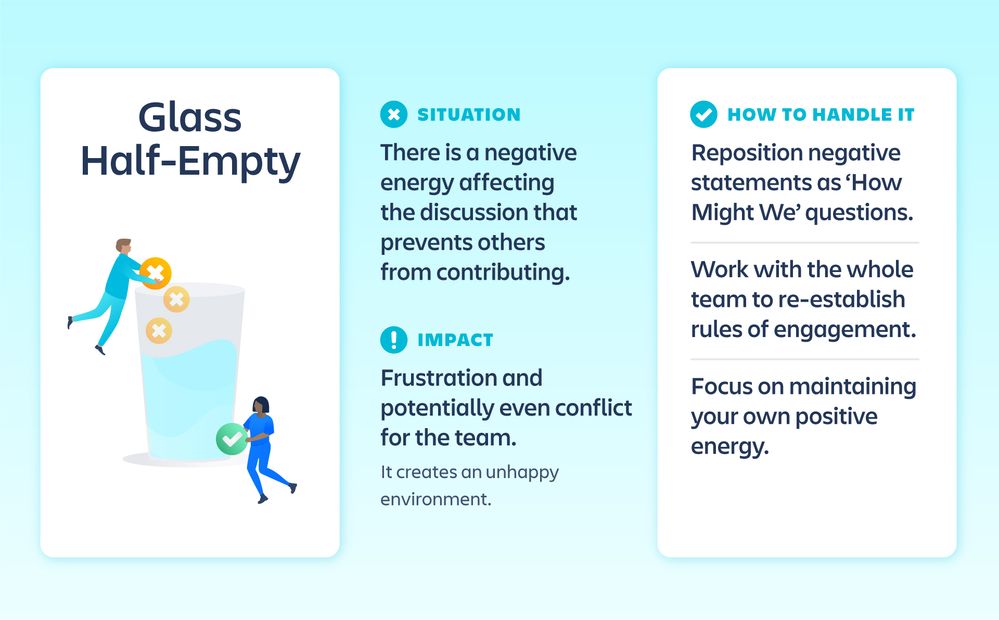 Glass Half-Empty

SITUATION

There is a negative energy affecting the discussion that prevents others from contributing.

IMPACT

Frustration and potentially even conflict for the team.

It creates an unhappy environment.

HOW TO HANDLE IT

Reposition negative statements as 'How Might We' questions.

Work with the whole team to re-establish rules of engagement.

Focus on maintaining your own positive energy.